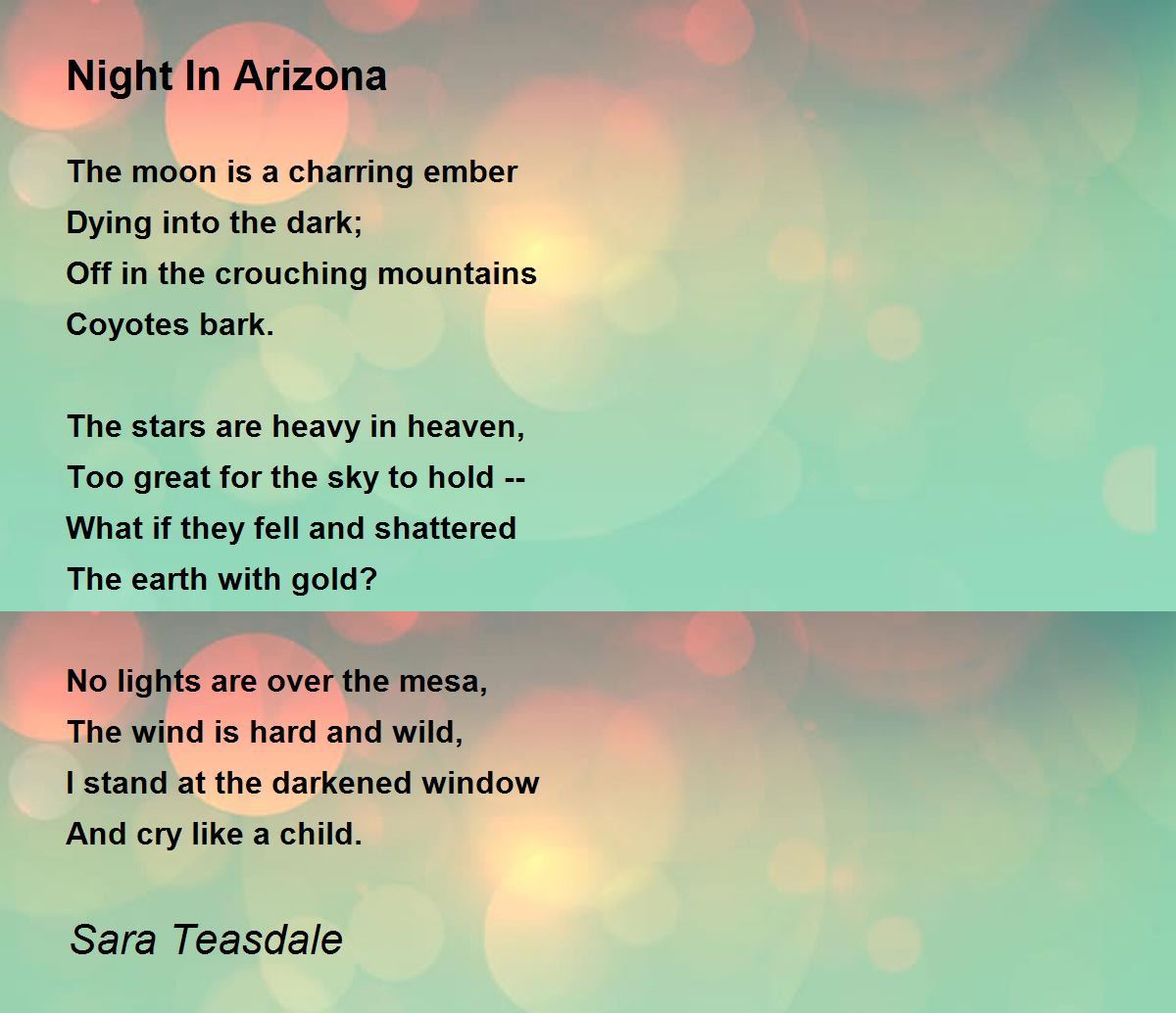 Night In Arizona

The moon is a charring ember
Dying into the dark;
Off in the crouching mountains
Coyotes bark.

The stars are heavy in heaven,
Too great for the sky to hold --
What if they fell and shattered
The earth with gold?

No lights are over the mesa,
The wind is hard and wild,
I stand at the darkened window
And cry like a child.

Sara Teasdale